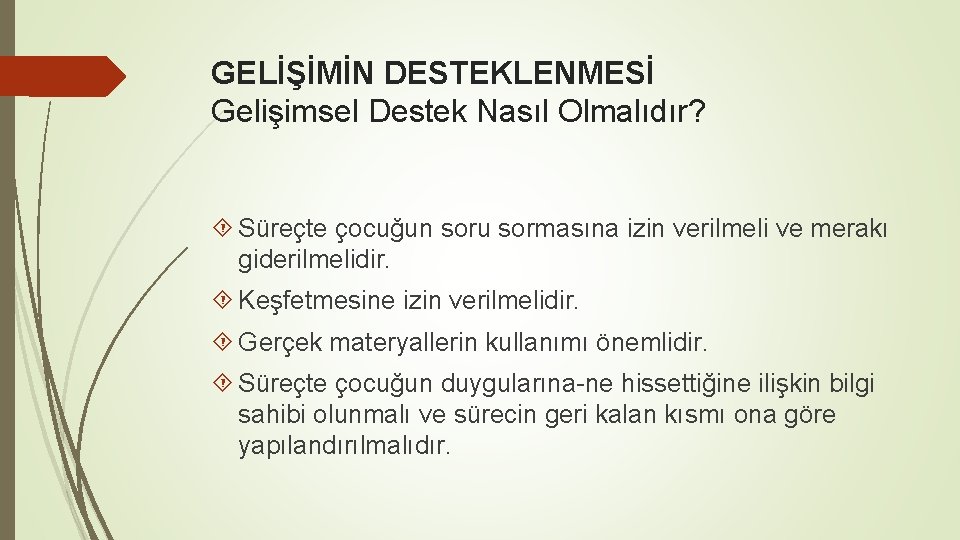 GELİŞİMİN DESTEKLENMESİ
Gelişimsel Destek Nasıl Olmalıdır?

Süreçte çocuğun soru sormasına izin verilmeli ve merakı giderilmelidir.

Keşfetmesine izin verilmelidir.

Gerçek materyallerin kullanımı önemlidir.

Süreçte çocuğun duygularına-ne hissettiğine ilişkin bilgi sahibi olunmalı ve sürecin geri kalan kısmı ona göre yapılandırılmalıdır.